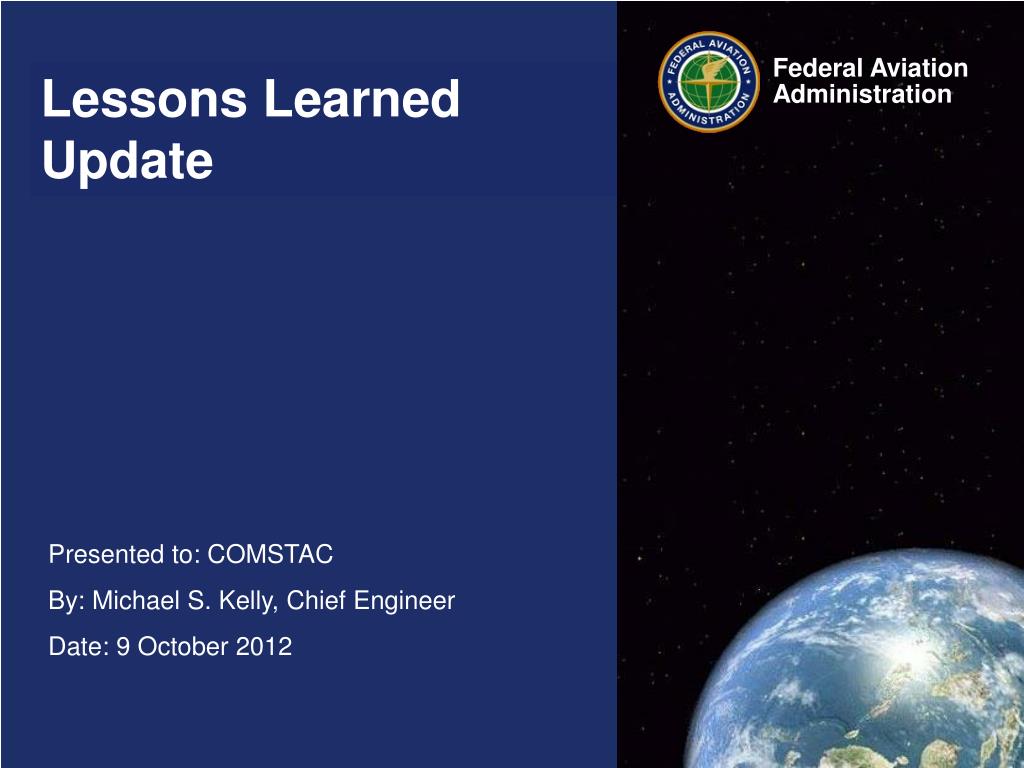 Lessons Learned Update

FEDERAL AVIATION ADMINISTRATION

Federal Aviation Administration

Presented to: COMSTAC

By: Michael S. Kelly, Chief Engineer

Date: 9 October 2012